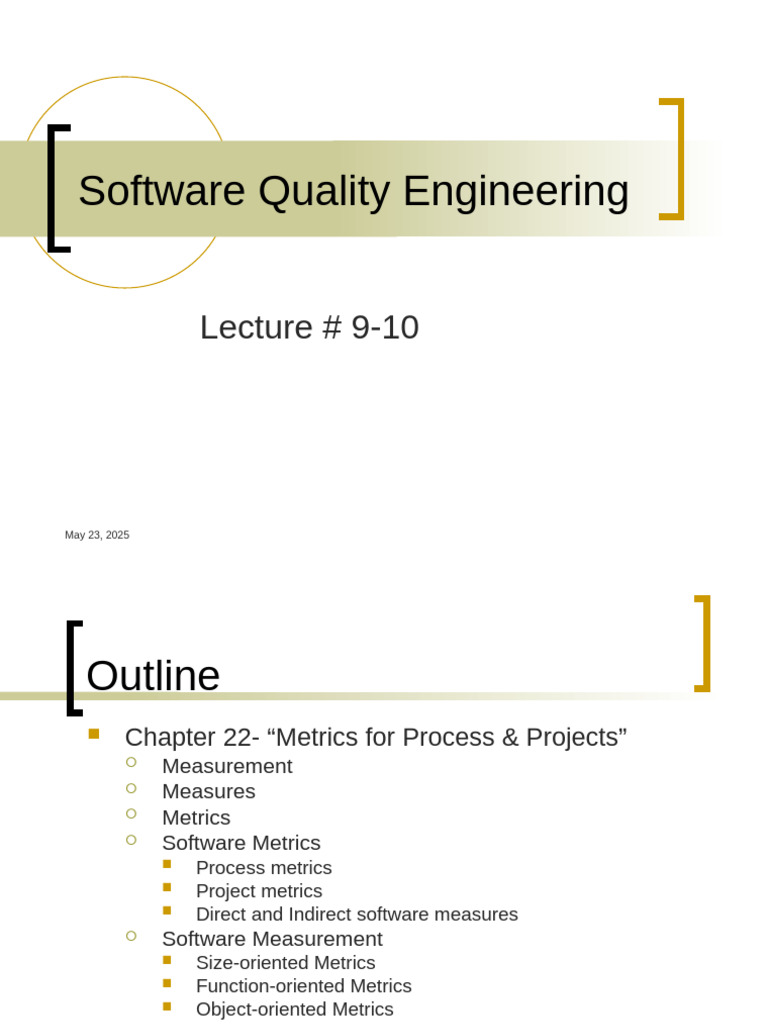 Software Quality Engineering

Lecture # 9-10

May 23, 2025

Outline

- Chapter 22- “Metrics for Process & Projects”
  - Measurement
  - Measures
  - Metrics
  - Software Metrics
    - Process metrics
    - Project metrics
    - Direct and Indirect software measures
  - Software Measurement
    - Size-oriented Metrics
    - Function-oriented Metrics
    - Object-oriented Metrics